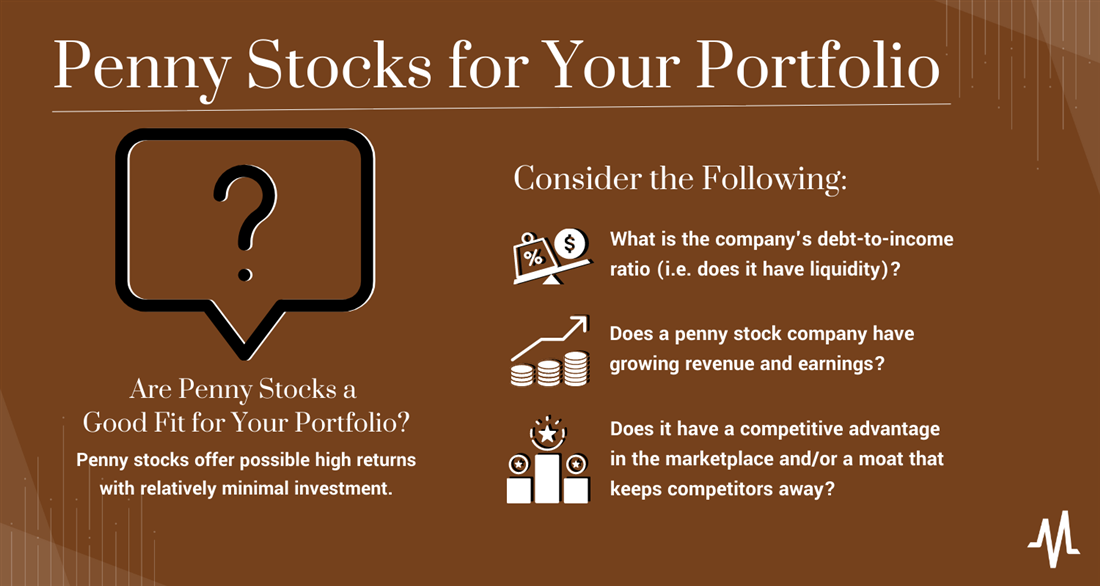 Penny Stocks for Your Portfolio

?

Are Penny Stocks a Good Fit for Your Portfolio?

Penny stocks offer possible high returns with relatively minimal investment.

Consider the Following:

%

$

What is the company's debt-to-income ratio (i.e. does it have liquidity)?

Does a penny stock company have growing revenue and earnings?

Does it have a competitive advantage in the marketplace and/or a moat that keeps competitors away?